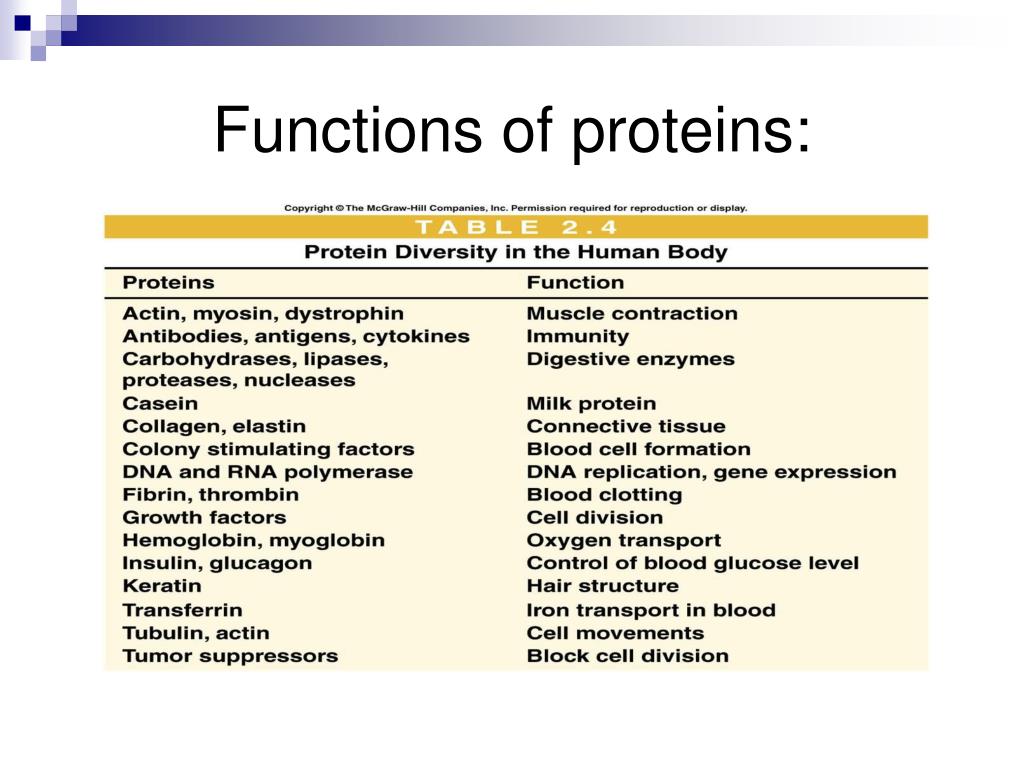 Functions of proteins:

Copyright © The McGraw-Hill Companies, Inc. Permission required for reproduction or display.

TABLE 2.4

Protein Diversity in the Human Body

| Proteins | Function |
|---|---|
| Actin, myosin, dystrophin | Muscle contraction |
| Antibodies, antigens, cytokines | Immunity |
| Carbohydrases, lipases, proteases, nucleases | Digestive enzymes |
| Casein | Milk protein |
| Collagen, elastin | Connective tissue |
| Colony stimulating factors | Blood cell formation |
| DNA and RNA polymerase | DNA replication, gene expression |
| Fibrin, thrombin | Blood clotting |
| Growth factors | Cell division |
| Hemoglobin, myoglobin | Oxygen transport |
| Insulin, glucagon | Control of blood glucose level |
| Keratin | Hair structure |
| Transferrin | Iron transport in blood |
| Tubulin, actin | Cell movements |
| Tumor suppressors | Block cell division |